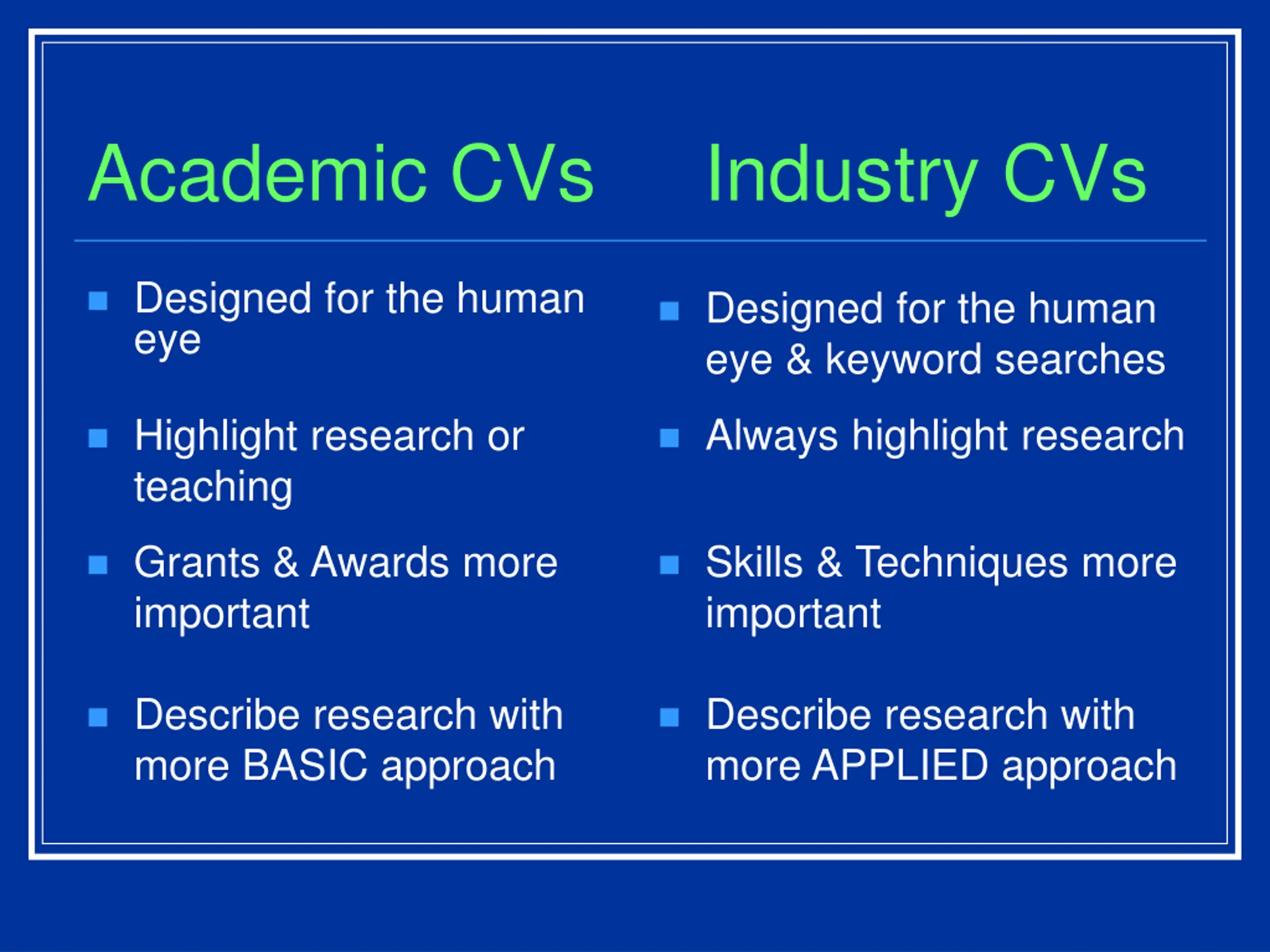 Academic CVs

- Designed for the human eye
- Highlight research or teaching
- Grants & Awards more important
- Describe research with more BASIC approach

Industry CVs

- Designed for the human eye & keyword searches
- Always highlight research
- Skills & Techniques more important
- Describe research with more APPLIED approach